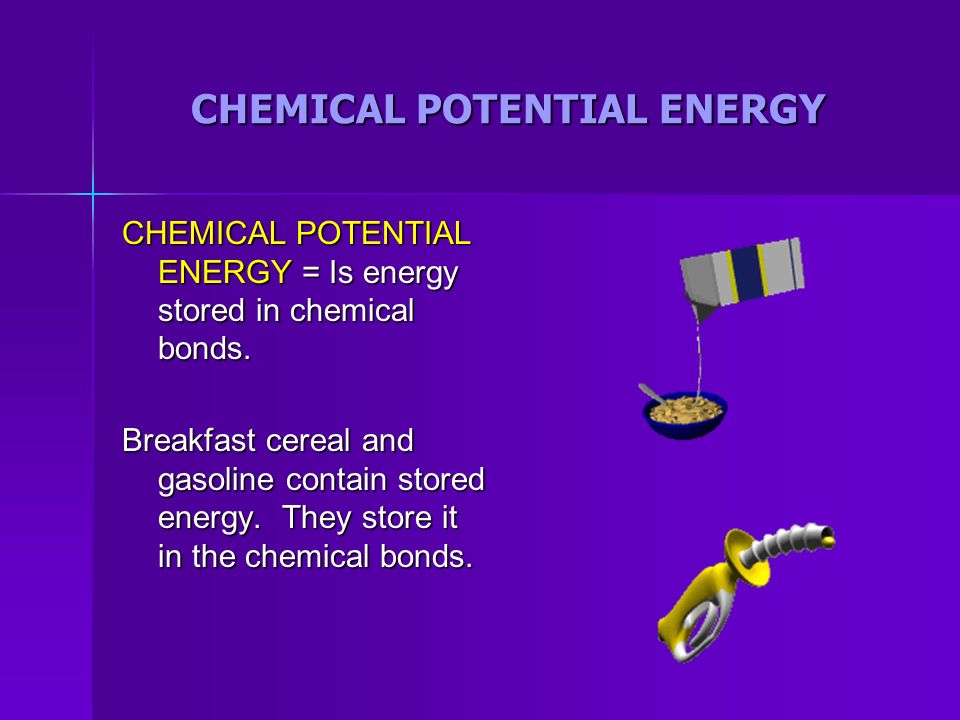 CHEMICAL POTENTIAL ENERGY

CHEMICAL POTENTIAL ENERGY = Is energy stored in chemical bonds.

Breakfast cereal and gasoline contain stored energy.  They store it in the chemical bonds.